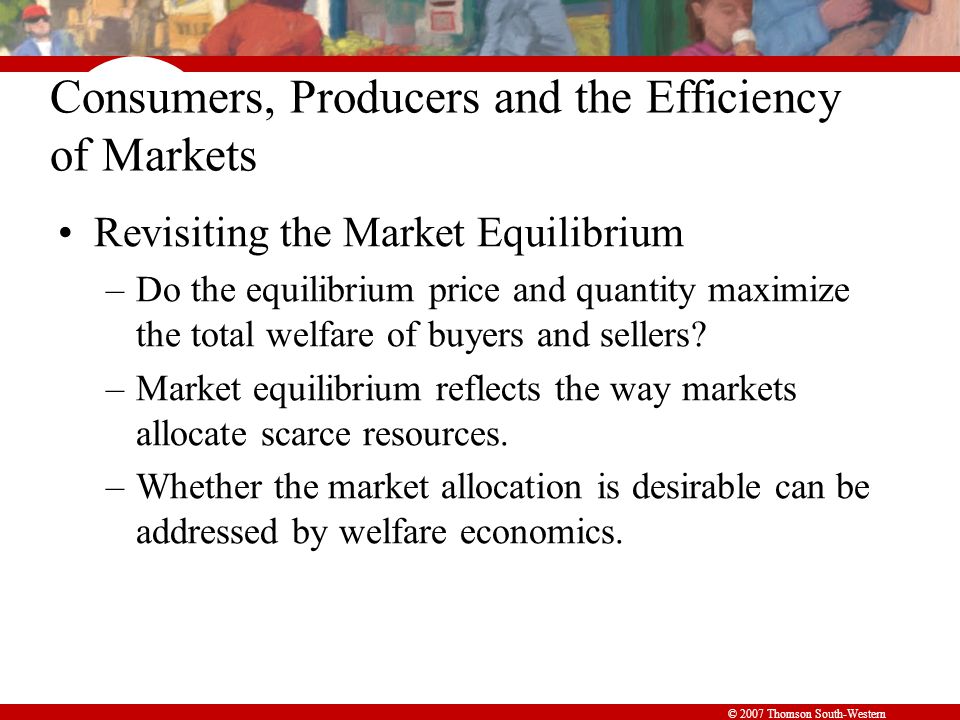 Consumers, Producers and the Efficiency of Markets

• Revisiting the Market Equilibrium

– Do the equilibrium price and quantity maximize the total welfare of buyers and sellers?

– Market equilibrium reflects the way markets allocate scarce resources.

– Whether the market allocation is desirable can be addressed by welfare economics.

© 2007 Thomson South-Western